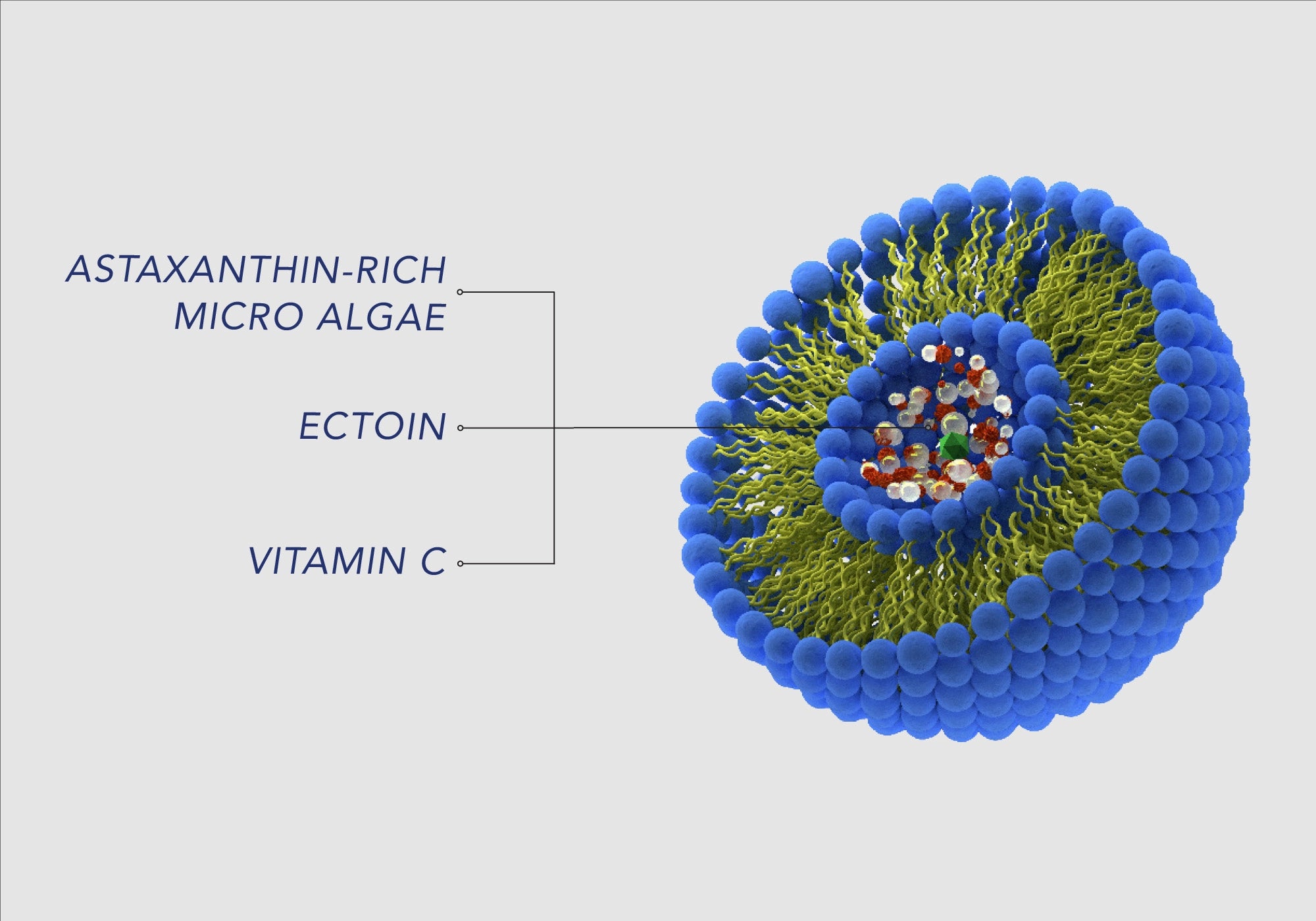 ASTAXANTHIN-RICH MICRO ALGAE

ECTOIN

VITAMIN C